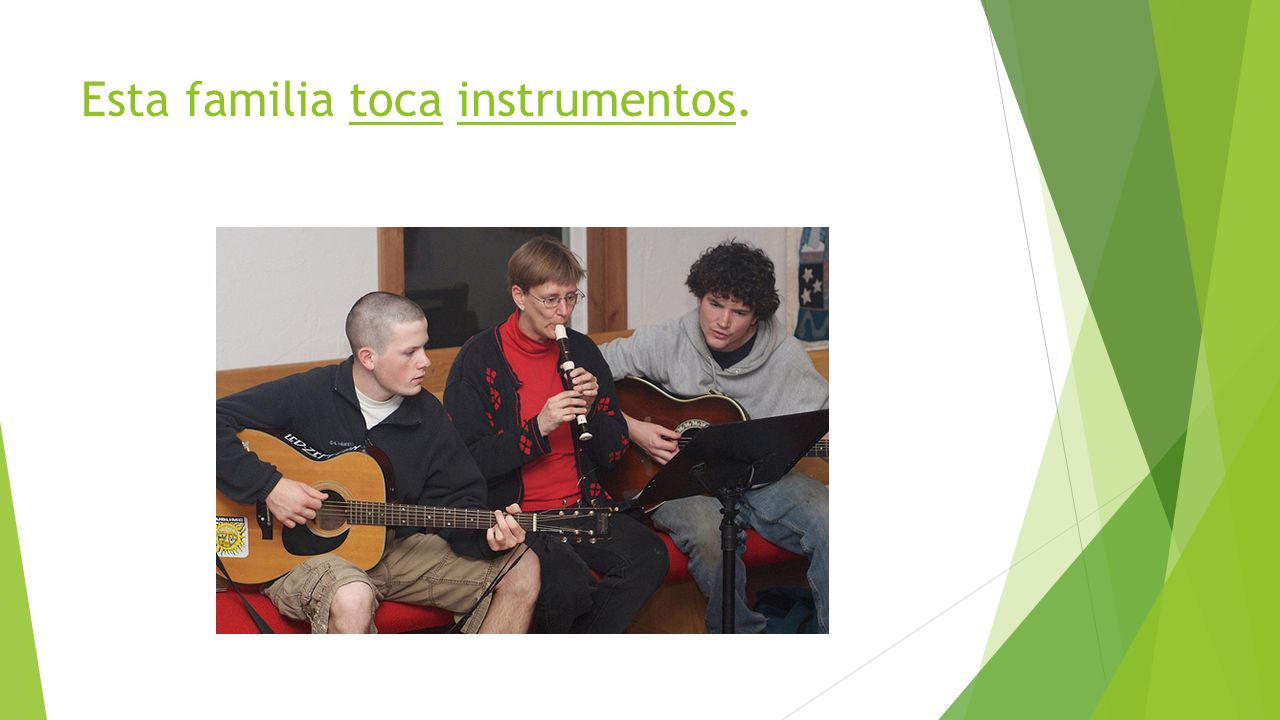 Esta familia toca instrumentos.